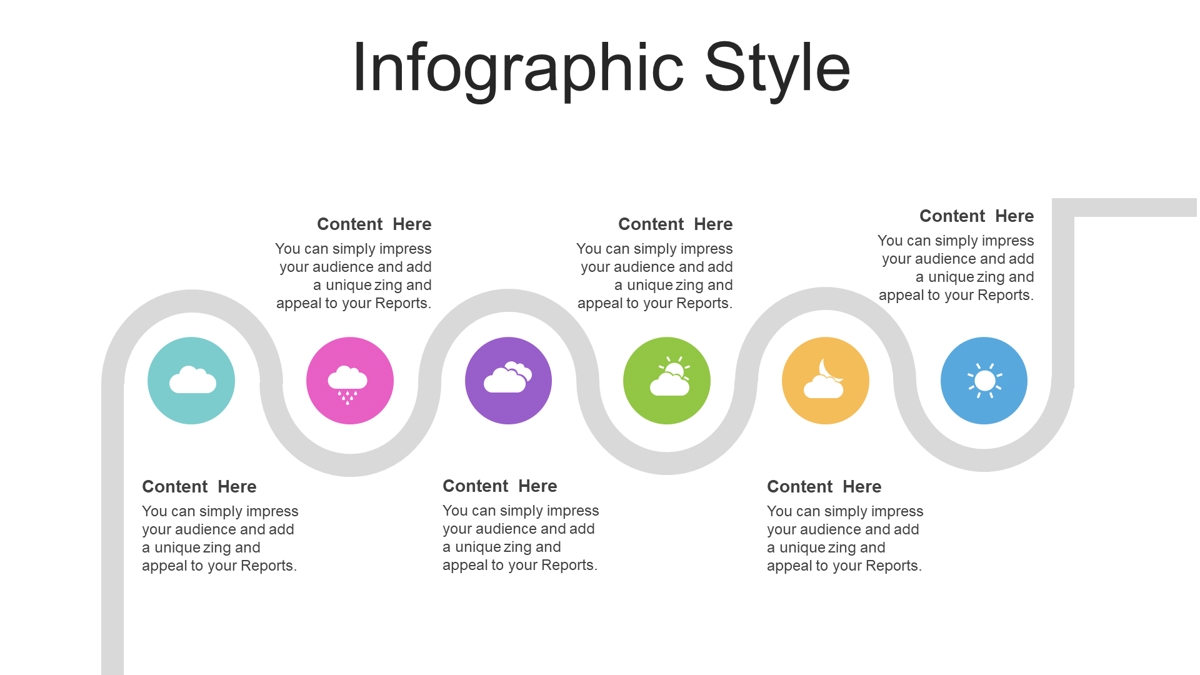 Infographic Style

Content Here
You can simply impress your audience and add a unique zing and appeal to your Reports.

Content Here
You can simply impress your audience and add a unique zing and appeal to your Reports.

Content Here
You can simply impress your audience and add a unique zing and appeal to your Reports.

Content Here
You can simply impress your audience and add a unique zing and appeal to your Reports.

Content Here
You can simply impress your audience and add a unique zing and appeal to your Reports.

Content Here
You can simply impress your audience and add a unique zing and appeal to your Reports.